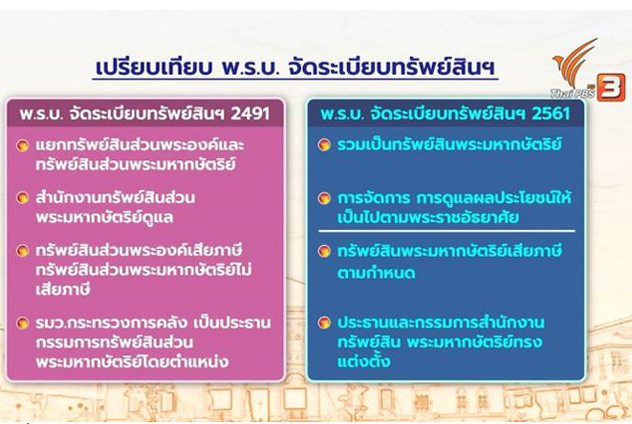 เปรียบเทียบ พ.ร.บ. จัดระเบียบทรัพย์สินฯ

Thai PBS 3

พ.ร.บ. จัดระเบียบทรัพย์สินฯ 2491

แยกทรัพย์สินส่วนพระองค์และทรัพย์สินส่วนพระมหากษัตริย์

สำนักงานทรัพย์สินส่วนพระมหากษัตริย์ดูแล

ทรัพย์สินส่วนพระองค์เสียภาษี ทรัพย์สินส่วนพระมหากษัตริย์ไม่เสียภาษี

รมว.กระทรวงการคลัง เป็นประธานกรรมการทรัพย์สินส่วนพระมหากษัตริย์โดยตำแหน่ง

พ.ร.บ. จัดระเบียบทรัพย์สินฯ 2561

รวมเป็นทรัพย์สินพระมหากษัตริย์

การจัดการ การดูแลผลประโยชน์ให้เป็นไปตามพระราชอัธยาศัย

ทรัพย์สินพระมหากษัตริย์เสียภาษีตามกำหนด

ประธานและกรรมการสำนักงานทรัพย์สิน พระมหากษัตริย์ทรงแต่งตั้ง